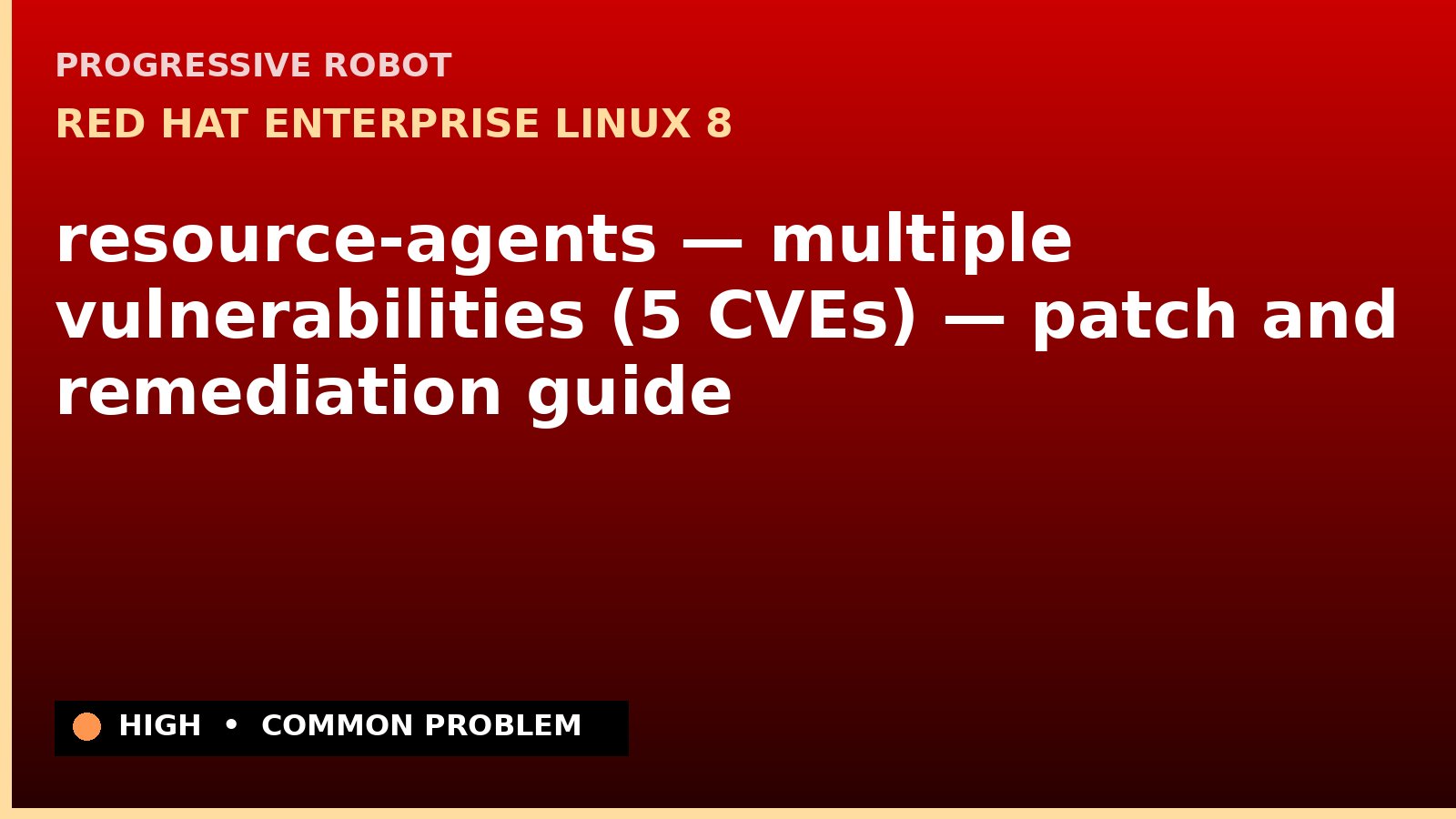 PROGRESSIVE ROBOT

RED HAT ENTERPRISE LINUX 8

resource-agents — multiple vulnerabilities (5 CVEs) — patch and remediation guide

HIGH • COMMON PROBLEM